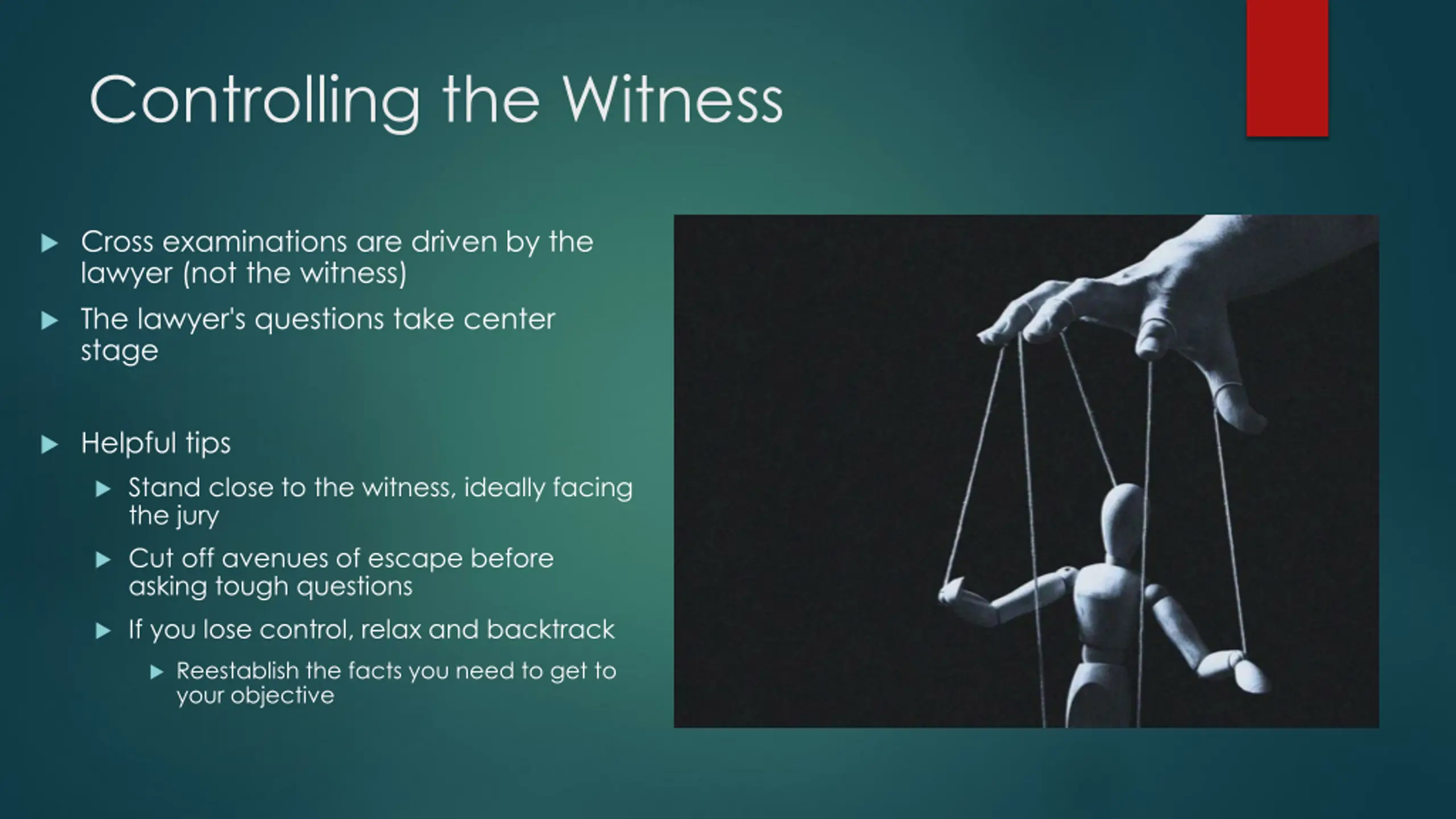 Controlling the Witness

▶ Cross examinations are driven by the lawyer (not the witness)

▶ The lawyer's questions take center stage

▶ Helpful tips

▶ Stand close to the witness, ideally facing the jury

▶ Cut off avenues of escape before asking tough questions

▶ If you lose control, relax and backtrack

▶ Reestablish the facts you need to get to your objective